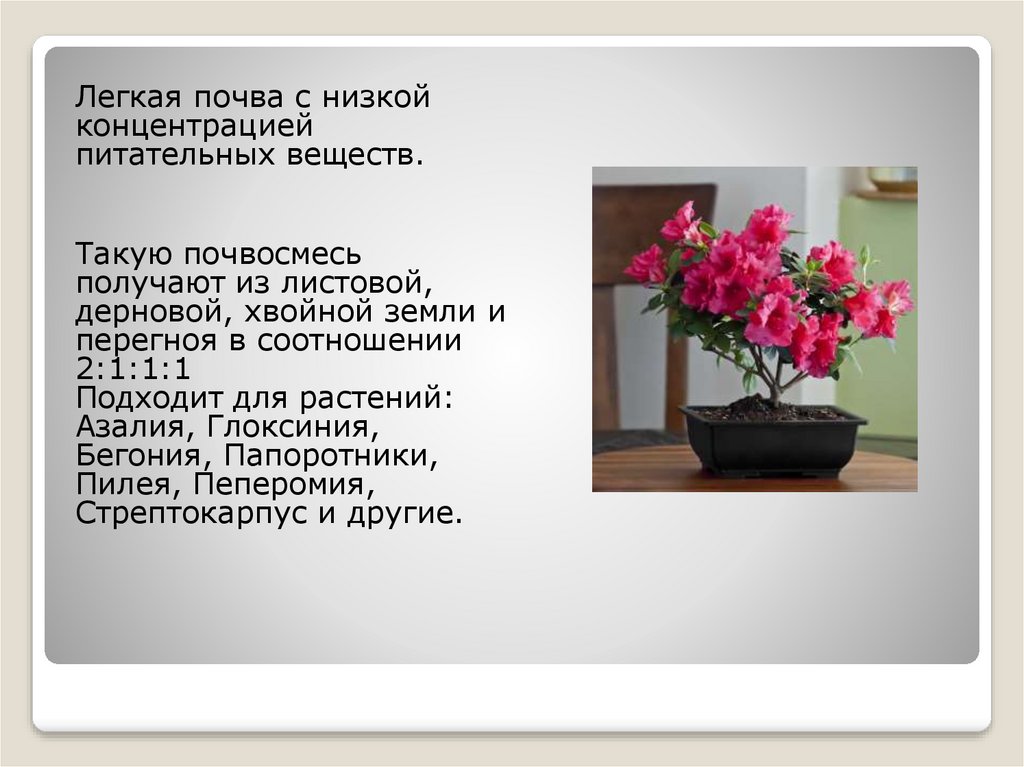 Легкая почва с низкой концентрацией питательных веществ.

Такую почвосмесь получают из листовой, дерновой, хвойной земли и перегноя в соотношении 2:1:1:1
Подходит для растений:
Азалия, Глоксиния,
Бегония, Папоротники,
Пилея, Пеперомия,
Стрептокарпус и другие.